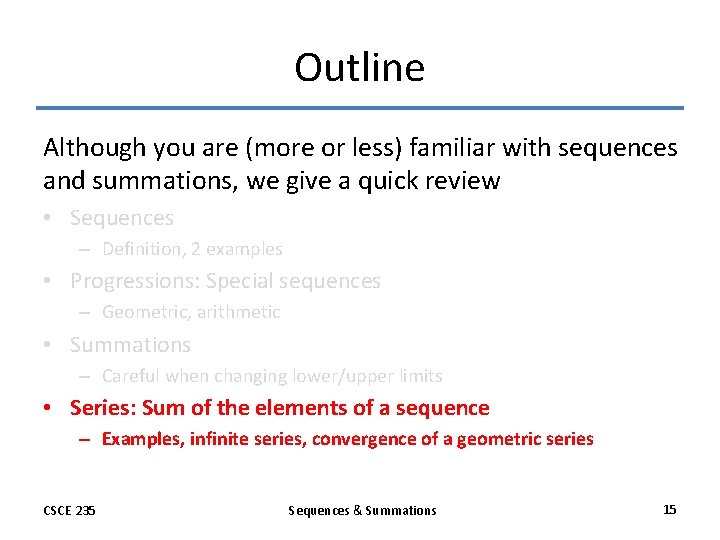 Outline

Although you are (more or less) familiar with sequences and summations, we give a quick review

• Sequences
  – Definition, 2 examples
• Progressions: Special sequences
  – Geometric, arithmetic
• Summations
  – Careful when changing lower/upper limits
• Series: Sum of the elements of a sequence
  – Examples, infinite series, convergence of a geometric series

CSCE 235

Sequences & Summations

15